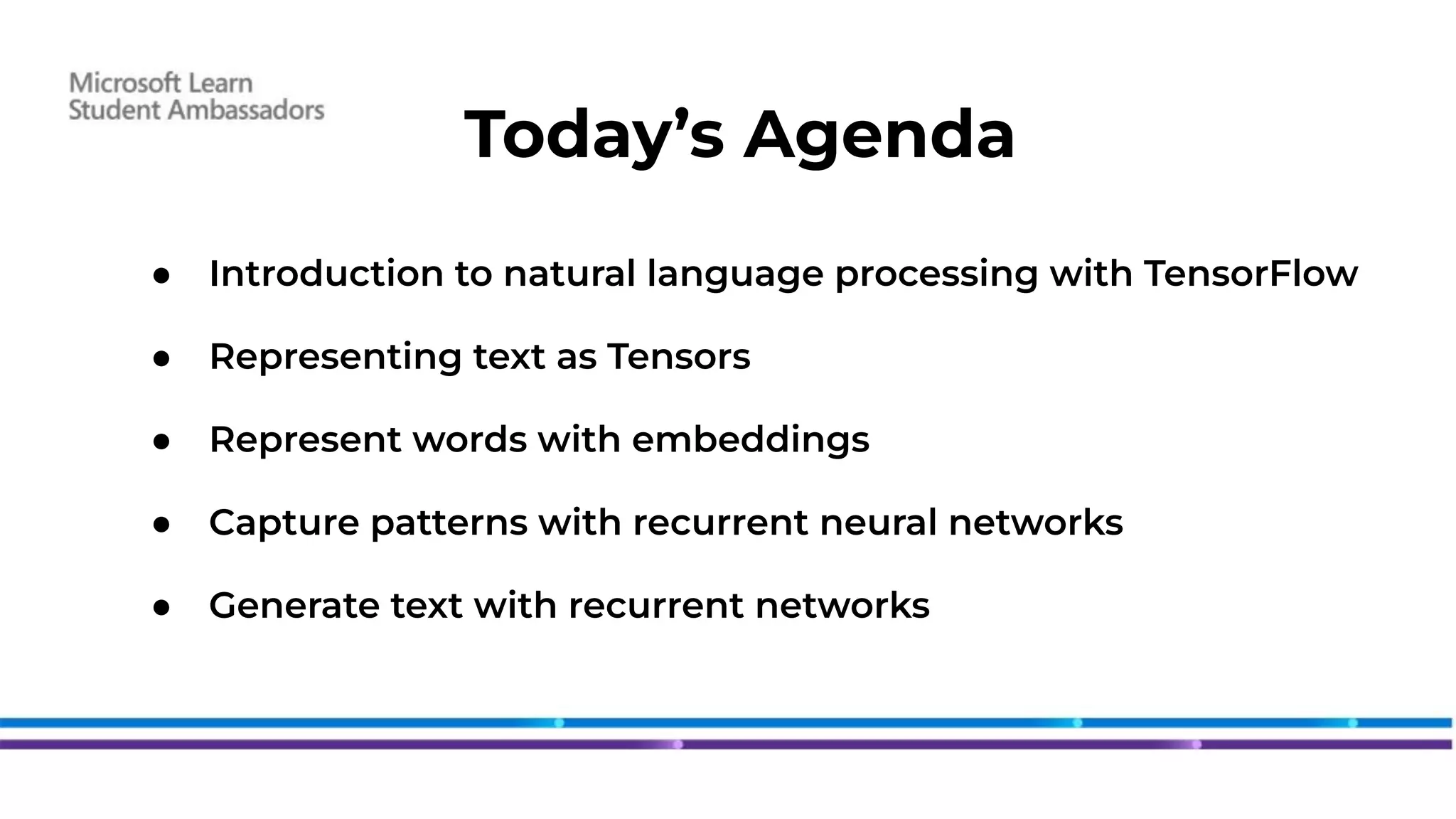 Microsoft Learn
Student Ambassadors

Today’s Agenda

● Introduction to natural language processing with TensorFlow

● Representing text as Tensors

● Represent words with embeddings

● Capture patterns with recurrent neural networks

● Generate text with recurrent networks